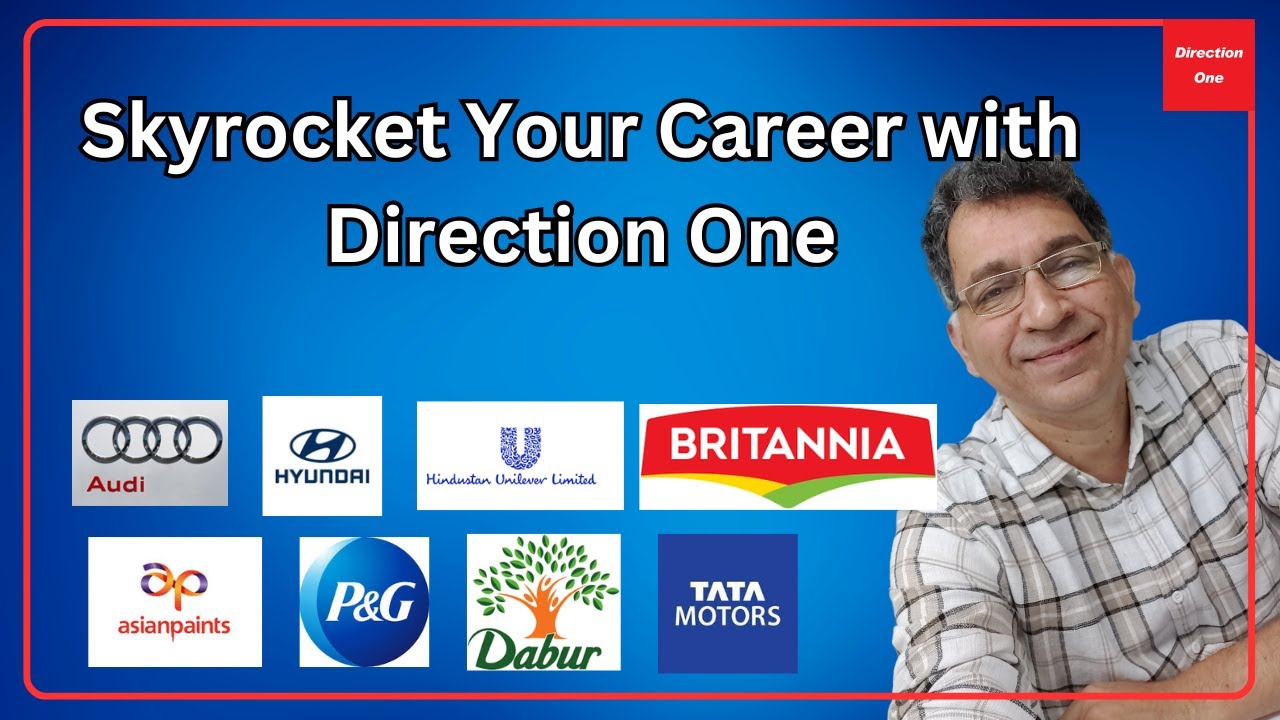 Direction One

Skyrocket Your Career with Direction One

Audi

HYUNDAI

Hindustan Unilever Limited

BRITANNIA

ap asianpaints

P&G

Dabur

TATA MOTORS